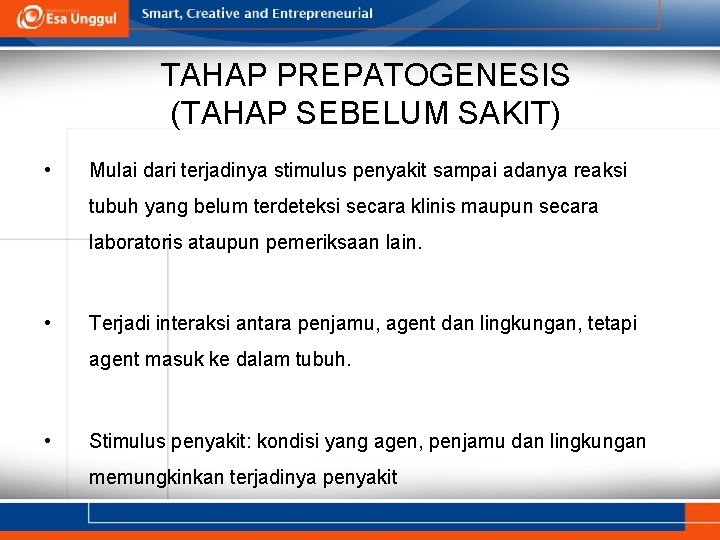 Esa Unggul

Smart, Creative and Entrepreneurial

TAHAP PREPATOGENESIS (TAHAP SEBELUM SAKIT)

• Mulai dari terjadinya stimulus penyakit sampai adanya reaksi tubuh yang belum terdeteksi secara klinis maupun secara laboratoris ataupun pemeriksaan lain.

• Terjadi interaksi antara penjamu, agent dan lingkungan, tetapi agent masuk ke dalam tubuh.

• Stimulus penyakit: kondisi yang agen, penjamu dan lingkungan memungkinkan terjadinya penyakit